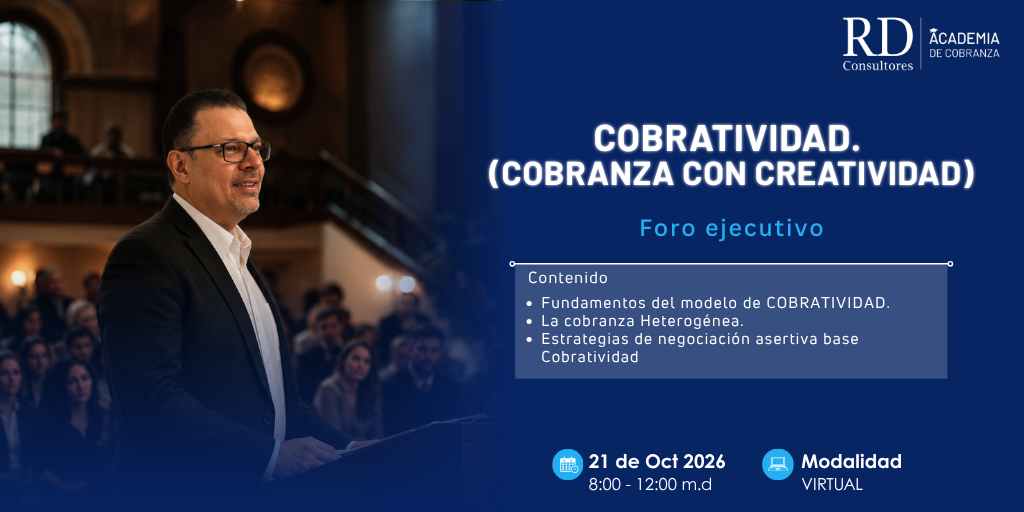 RD
Consultores

ACADEMIA
DE COBRANZA

COBRATIVIDAD.
(COBRANZA CON CREATIVIDAD)

Foro ejecutivo

Contenido

• Fundamentos del modelo de COBRATIVIDAD.
• La cobranza Heterogénea.
• Estrategias de negociación asertiva base Cobratividad

21 de Oct 2026
8:00 - 12:00 m.d

Modalidad
VIRTUAL